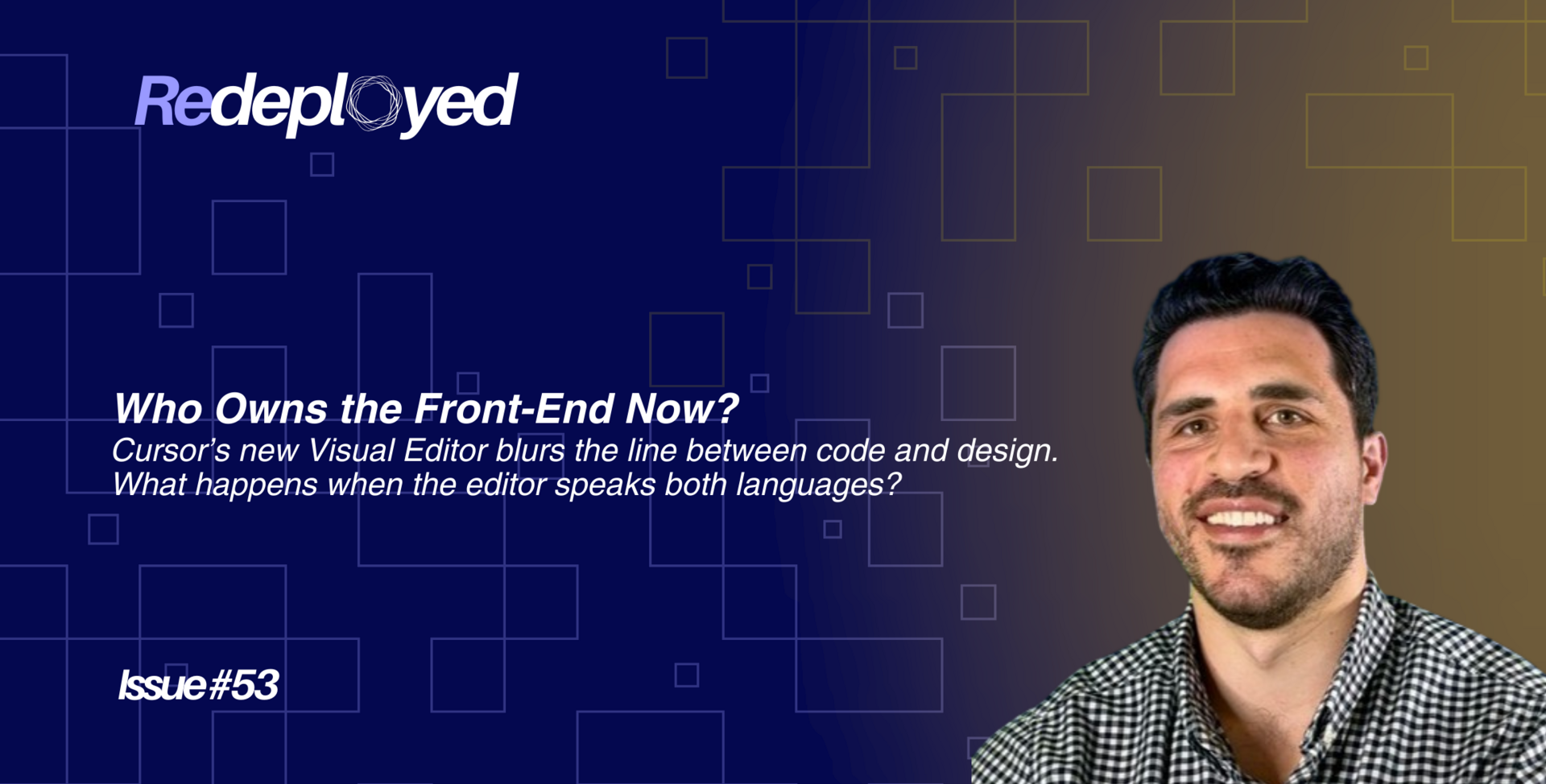 Redeployed

Who Owns the Front-End Now?
Cursor's new Visual Editor blurs the line between code and design. What happens when the editor speaks both languages?

Issue #53